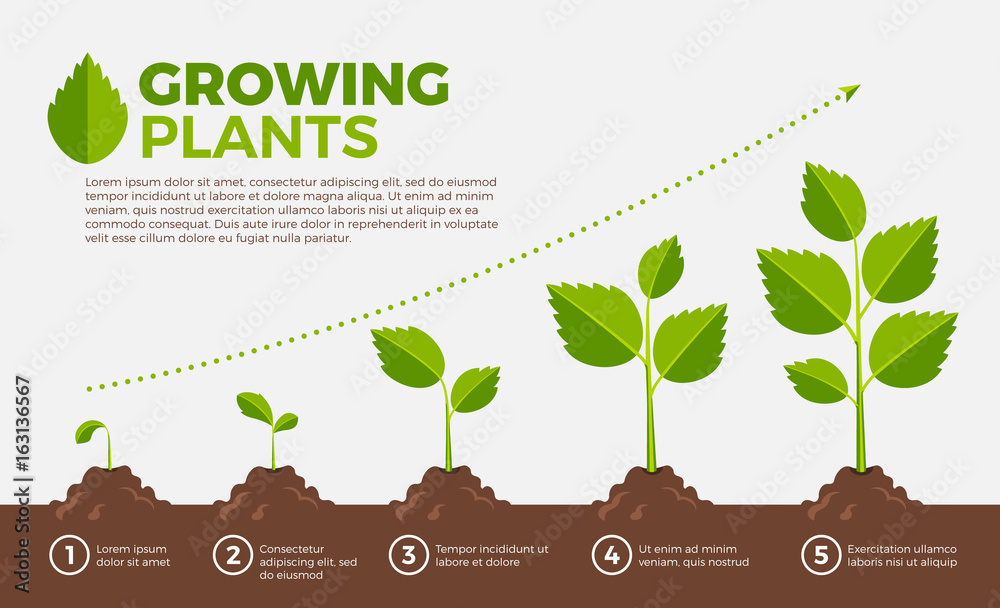 GROWING PLANTS

Lorem ipsum dolor sit amet, consectetur adipiscing elit, sed do eiusmod tempor incididunt ut labore et dolore magna aliqua. Ut enim ad minim veniam, quis nostrud exercitation ullamco laboris nisi ut aliquip ex ea commodo consequat. Duis aute irure dolor in reprehenderit in voluptate velit esse cillum dolore eu fugiat nulla pariatur.

1 Lorem ipsum dolor sit amet

2 Consectetur adipiscing elit, sed do eiusmod

3 Tempor incididunt ut labore et dolore

4 Ut enim ad minim veniam, quis nostrud

5 Exercitation ullamco laboris nisi ut aliquip

Adobe Stock | #163136567